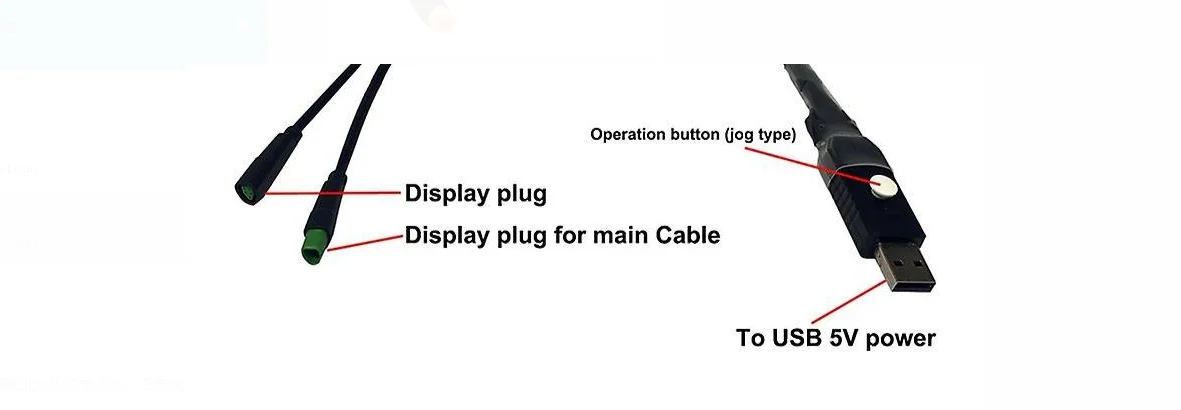 Display plug

Display plug for main Cable

Operation button (jog type)

To USB 5V power